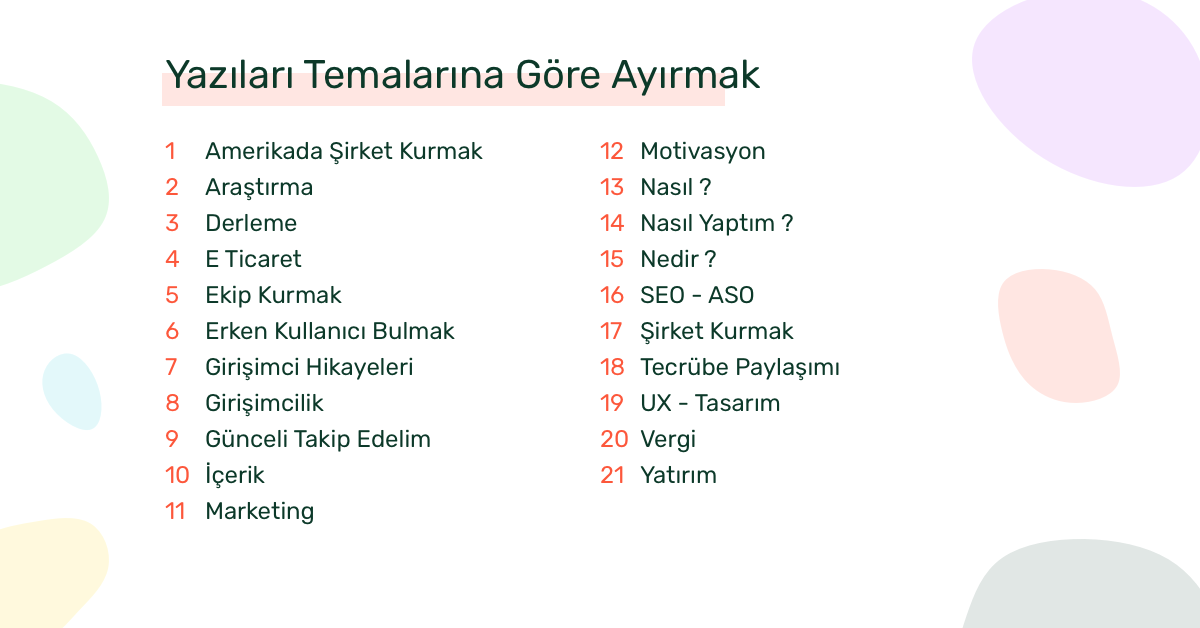 Yazıları Temalarına Göre Ayırmak

1 Amerikada Şirket Kurmak
2 Araştırma
3 Derleme
4 E Ticaret
5 Ekip Kurmak
6 Erken Kullanıcı Bulmak
7 Girişimci Hikayeleri
8 Girişimcilik
9 Günceli Takip Edelim
10 İçerik
11 Marketing

12 Motivasyon
13 Nasıl ?
14 Nasıl Yaptım ?
15 Nedir ?
16 SEO - ASO
17 Şirket Kurmak
18 Tecrübe Paylaşımı
19 UX - Tasarım
20 Vergi
21 Yatırım